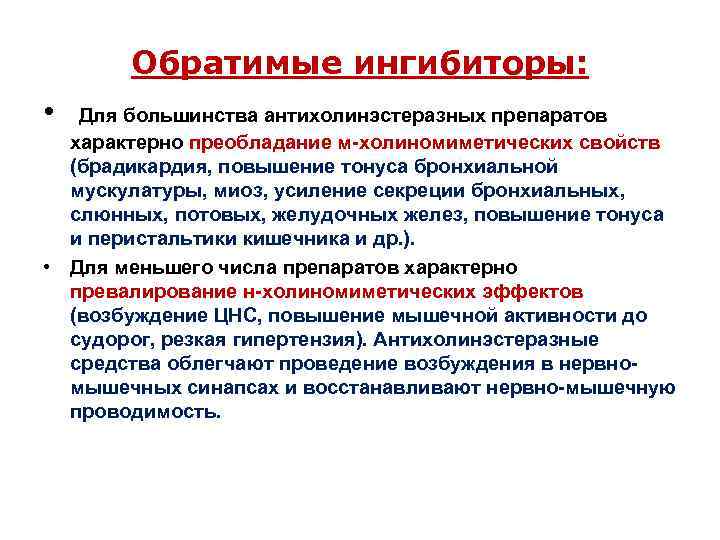 Обратимые ингибиторы:

• Для большинства антихолинэстеразных препаратов характерно преобладание м-холиномиметических свойств (брадикардия, повышение тонуса бронхиальной мускулатуры, миоз, усиление секреции бронхиальных, слюнных, потовых, желудочных желез, повышение тонуса и перистальтики кишечника и др.).

• Для меньшего числа препаратов характерно превалирование н-холиномиметических эффектов (возбуждение ЦНС, повышение мышечной активности до судорог, резкая гипертензия). Антихолинэстеразные средства облегчают проведение возбуждения в нервно-мышечных синапсах и восстанавливают нервно-мышечную проводимость.